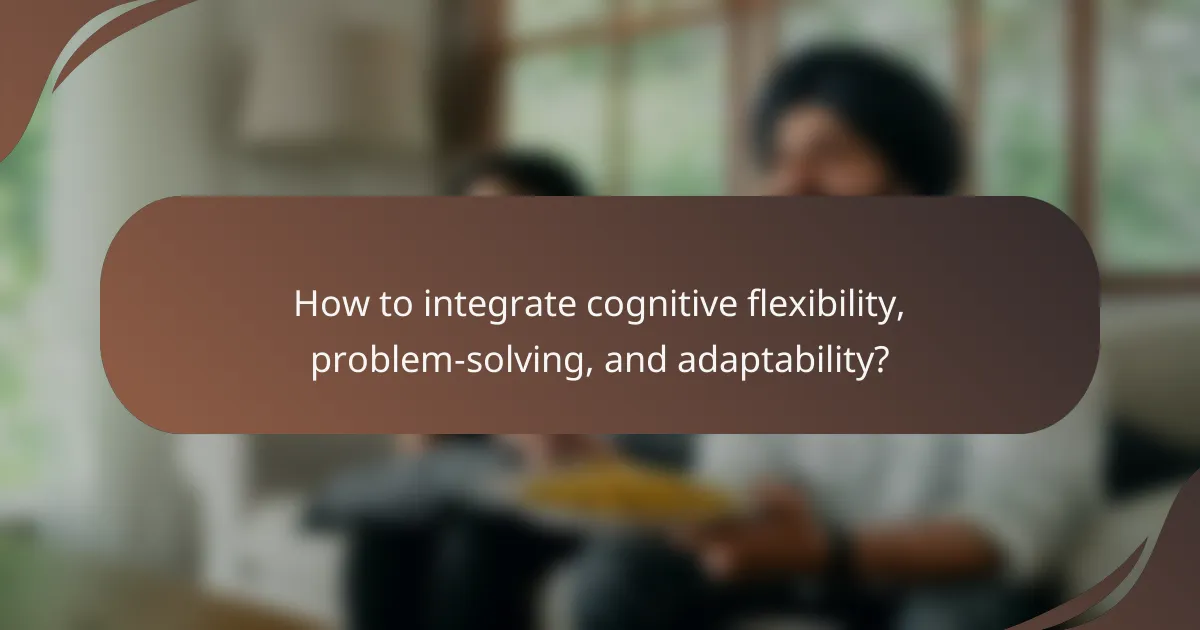 How to integrate cognitive flexibility, problem-solving, and adaptability?